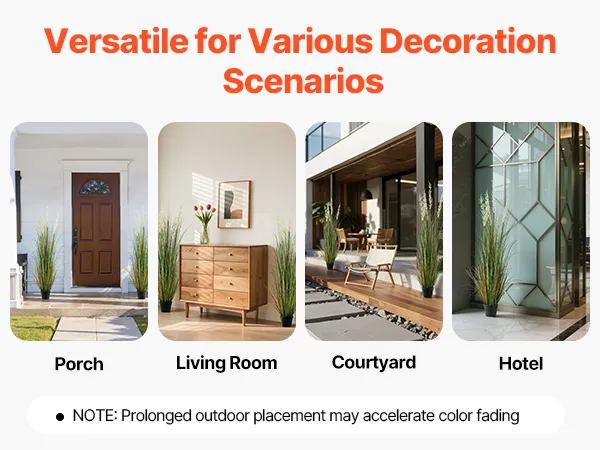 Versatile for Various Decoration Scenarios

Porch

Living Room

Courtyard

Hotel

● NOTE: Prolonged outdoor placement may accelerate color fading